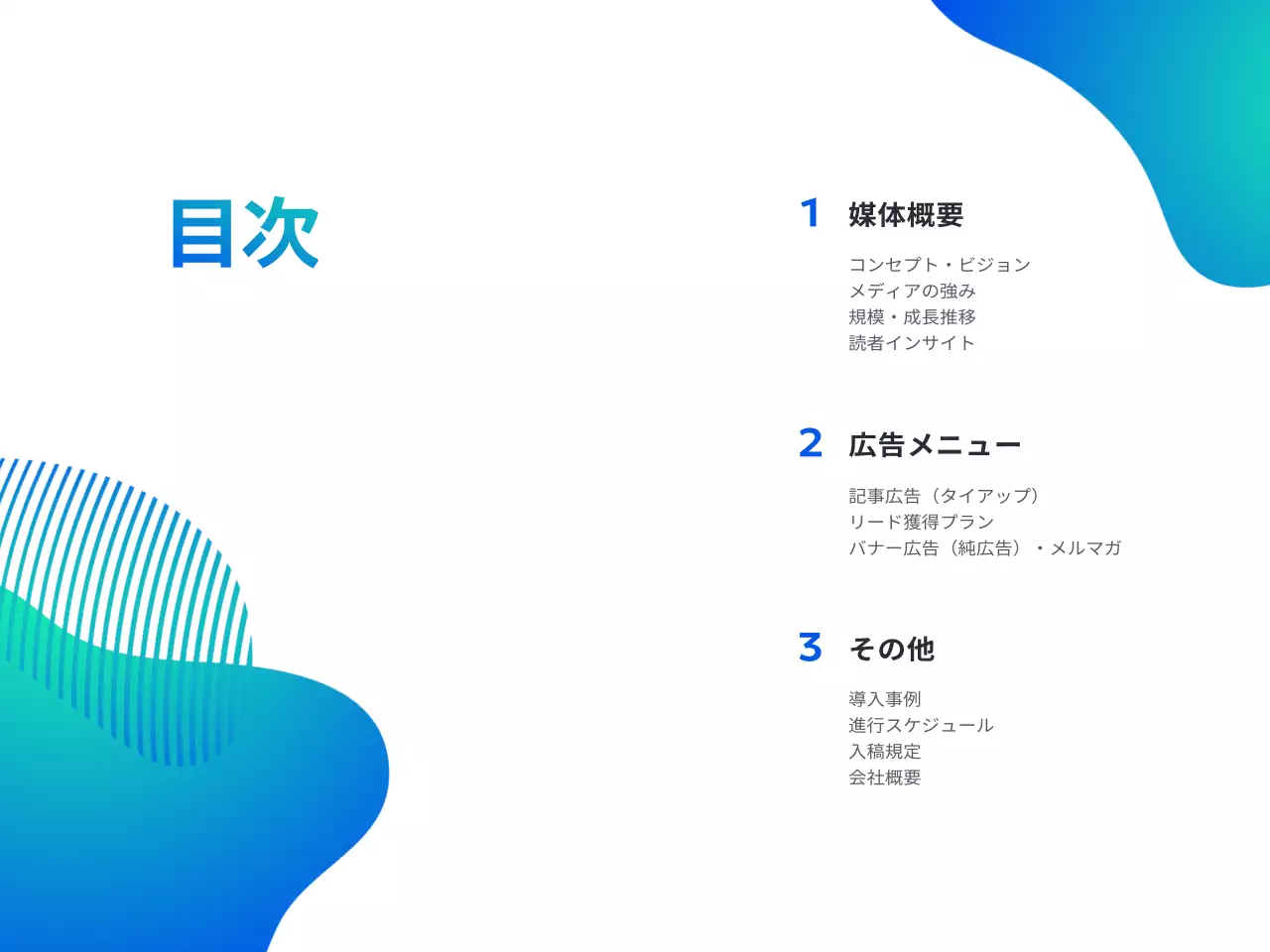 目次

1 媒体概要

コンセプト・ビジョン
メディアの強み
規模・成長推移
読者インサイト

2 広告メニュー

記事広告（タイアップ）
リード獲得プラン
バナー広告（純広告）・メルマガ

3 その他

導入事例
進行スケジュール
入稿規定
会社概要